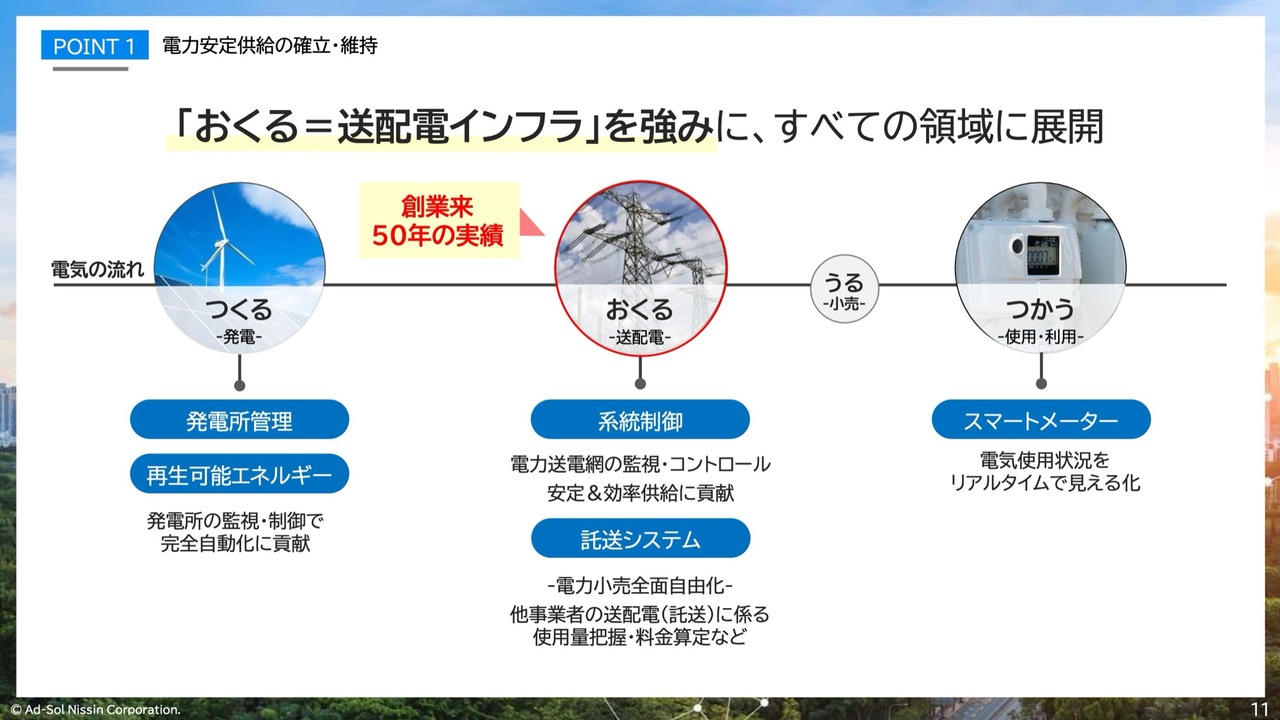 POINT 1 電力安定供給の確立・維持

「おくる＝送配電インフラ」を強みに、すべての領域に展開

創業来
50年の実績

電気の流れ

つくる
-発電-

おくる
-送配電-

うる
-小売-

つかう
-使用・利用-

発電所管理

再生可能エネルギー

発電所の監視・制御で
完全自動化に貢献

系統制御

電力送電網の監視・コントロール
安定＆効率供給に貢献

託送システム

-電力小売全面自由化-
他事業者の送配電(託送)に係る
使用量把握・料金算定など

スマートメーター

電気使用状況を
リアルタイムで見える化

© Ad-Sol Nissin Corporation.

11